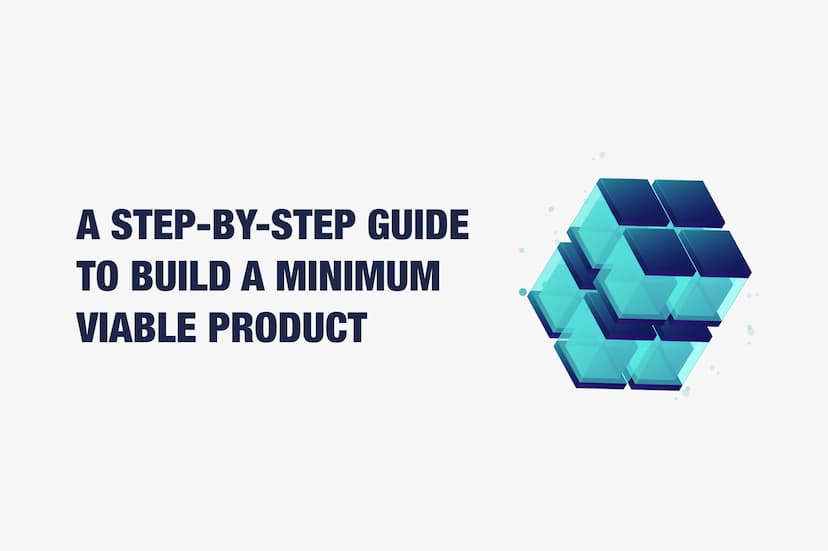 A STEP-BY-STEP GUIDE TO BUILD A MINIMUM VIABLE PRODUCT